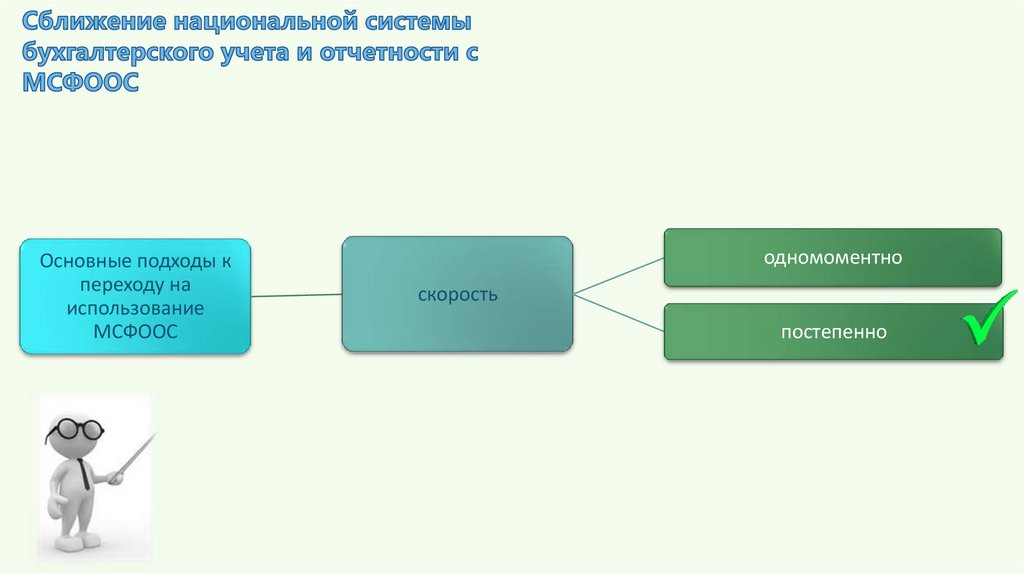 Сближение национальной системы бухгалтерского учета и отчетности с МСФООС

Основные подходы к переходу на использование МСФООС

скорость

одномоментно

постепенно